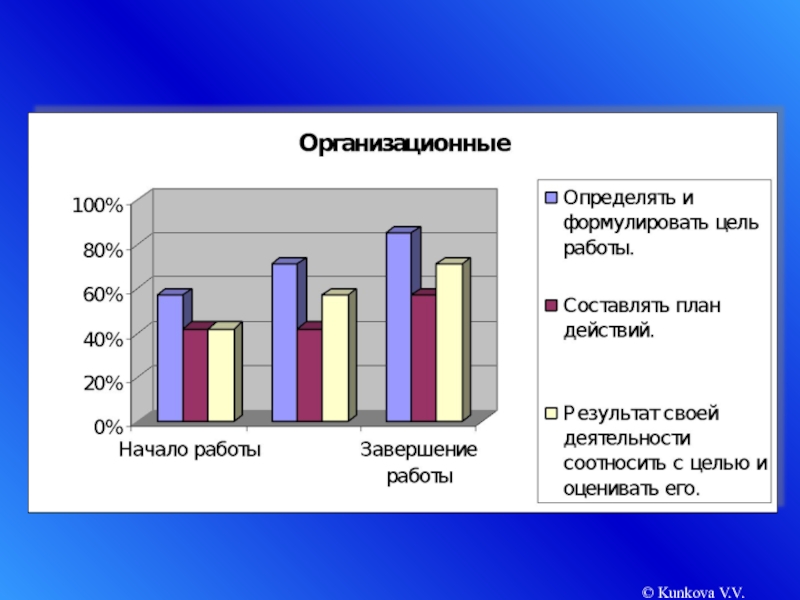 Организационные

100%
80%
60%
40%
20%
0%

Начало работы

Завершение работы

Определять и формулировать цель работы.

Составлять план действий.

Результат своей деятельности соотносить с целью и оценивать его.

© Kunkova V.V.